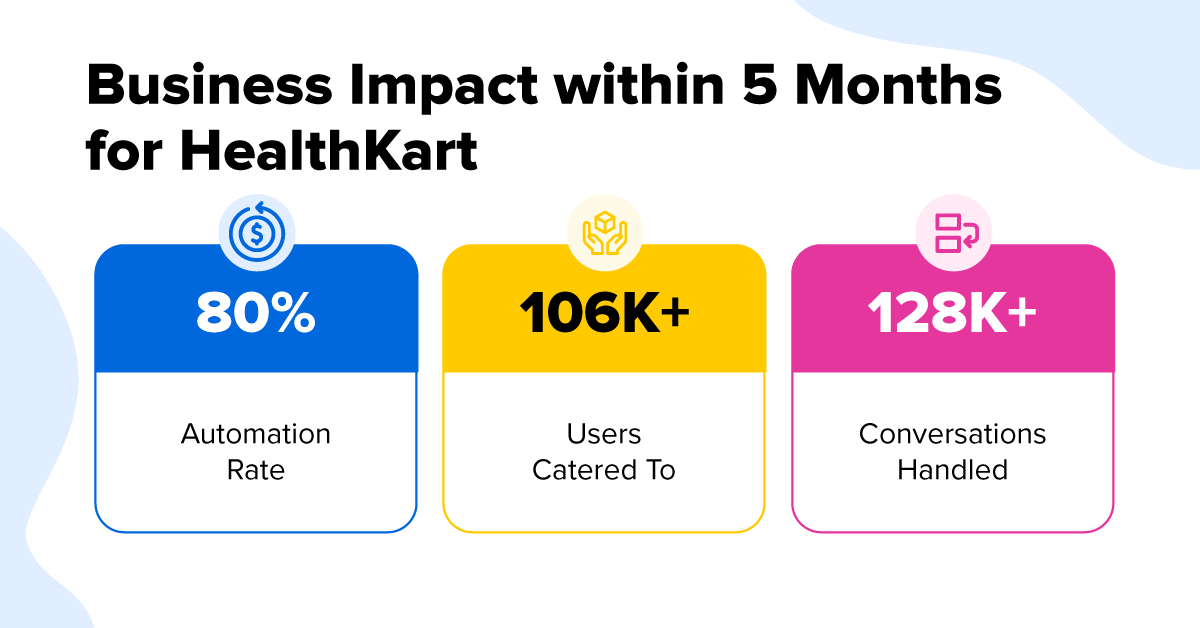 Business Impact within 5 Months for HealthKart

80%

Automation Rate

106K+

Users Catered To

128K+

Conversations Handled